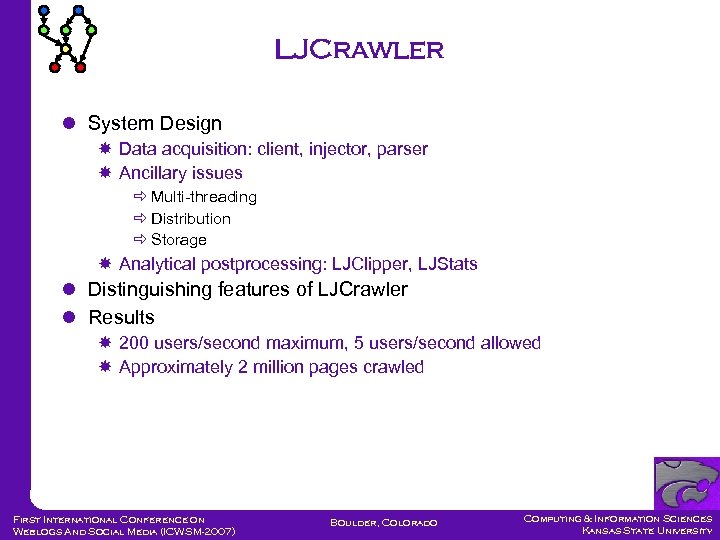 LJCrawler

System Design

Data acquisition: client, injector, parser

Ancillary issues

Multi-threading

Distribution

Storage

Analytical postprocessing: LJClipper, LJStats

Distinguishing features of LJCrawler

Results

200 users/second maximum, 5 users/second allowed

Approximately 2 million pages crawled

First International Conference On Weblogs And Social Media (ICWSM-2007)

Boulder, Colorado

Computing & Information Sciences Kansas State University